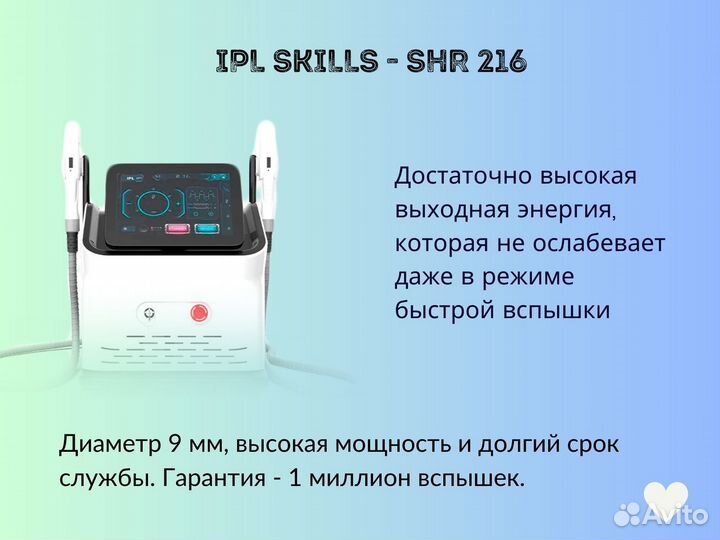 IPL SKILLS - SHR 216

IPL

Достаточно высокая выходная энергия, которая не ослабевает даже в режиме быстрой вспышки

Диаметр 9 мм, высокая мощность и долгий срок службы. Гарантия - 1 миллион вспышек.

Avito